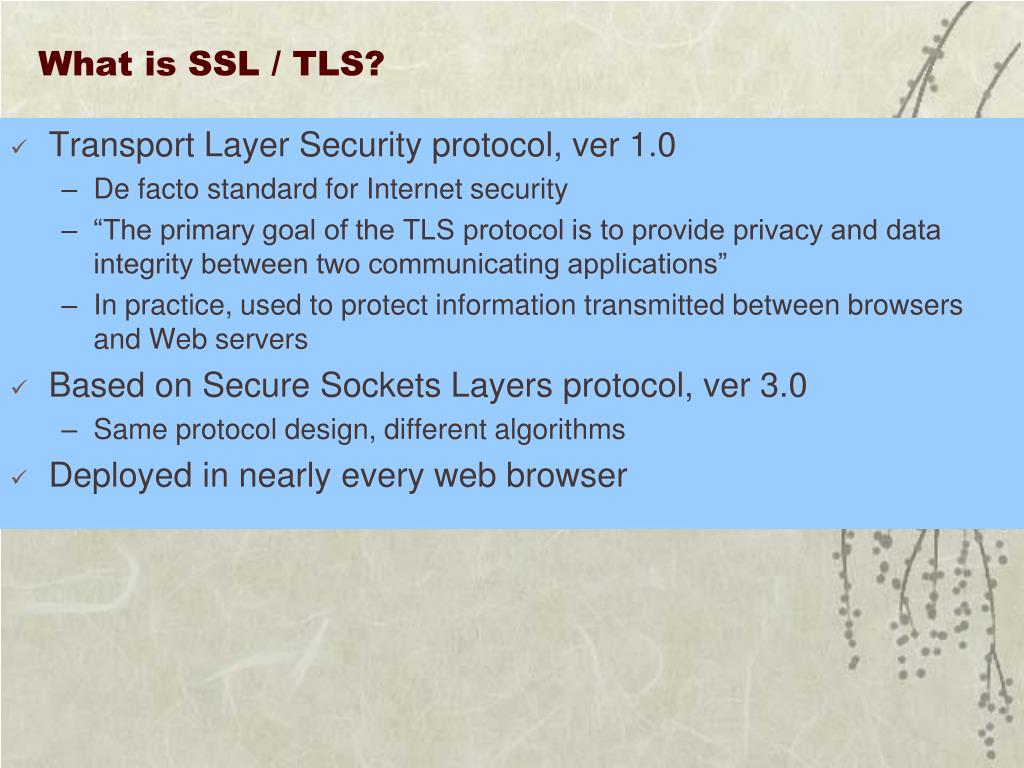 What is SSL / TLS?

✓ Transport Layer Security protocol, ver 1.0
– De facto standard for Internet security
– “The primary goal of the TLS protocol is to provide privacy and data integrity between two communicating applications”
– In practice, used to protect information transmitted between browsers and Web servers

✓ Based on Secure Sockets Layers protocol, ver 3.0
– Same protocol design, different algorithms

✓ Deployed in nearly every web browser